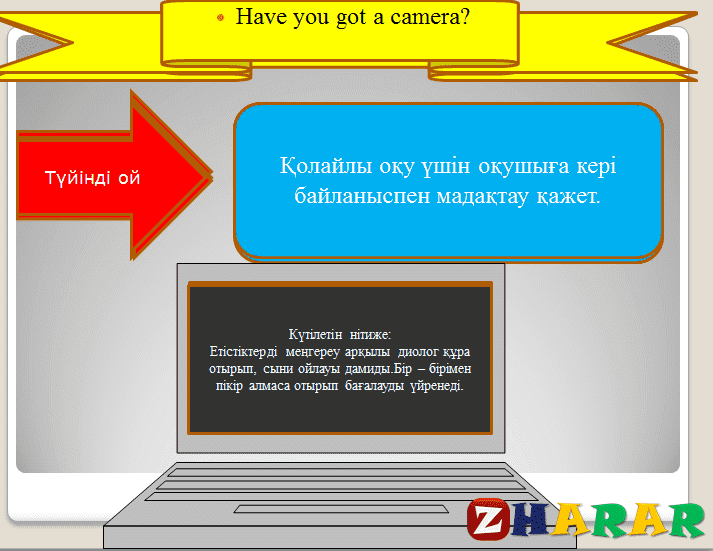 Have you got a camera?

Түйінді ой

Қолайлы оқу үшін оқушыға кері байланыспен мадақтау қажет.

Күтілетін нітиже:
Етістіктерді меңгереу арқылы диолог құра отырып, сыни ойлауы дамиды.Бір – бірімен пікір алмаса отырып бағалауды үйренеді.

ZHARAR